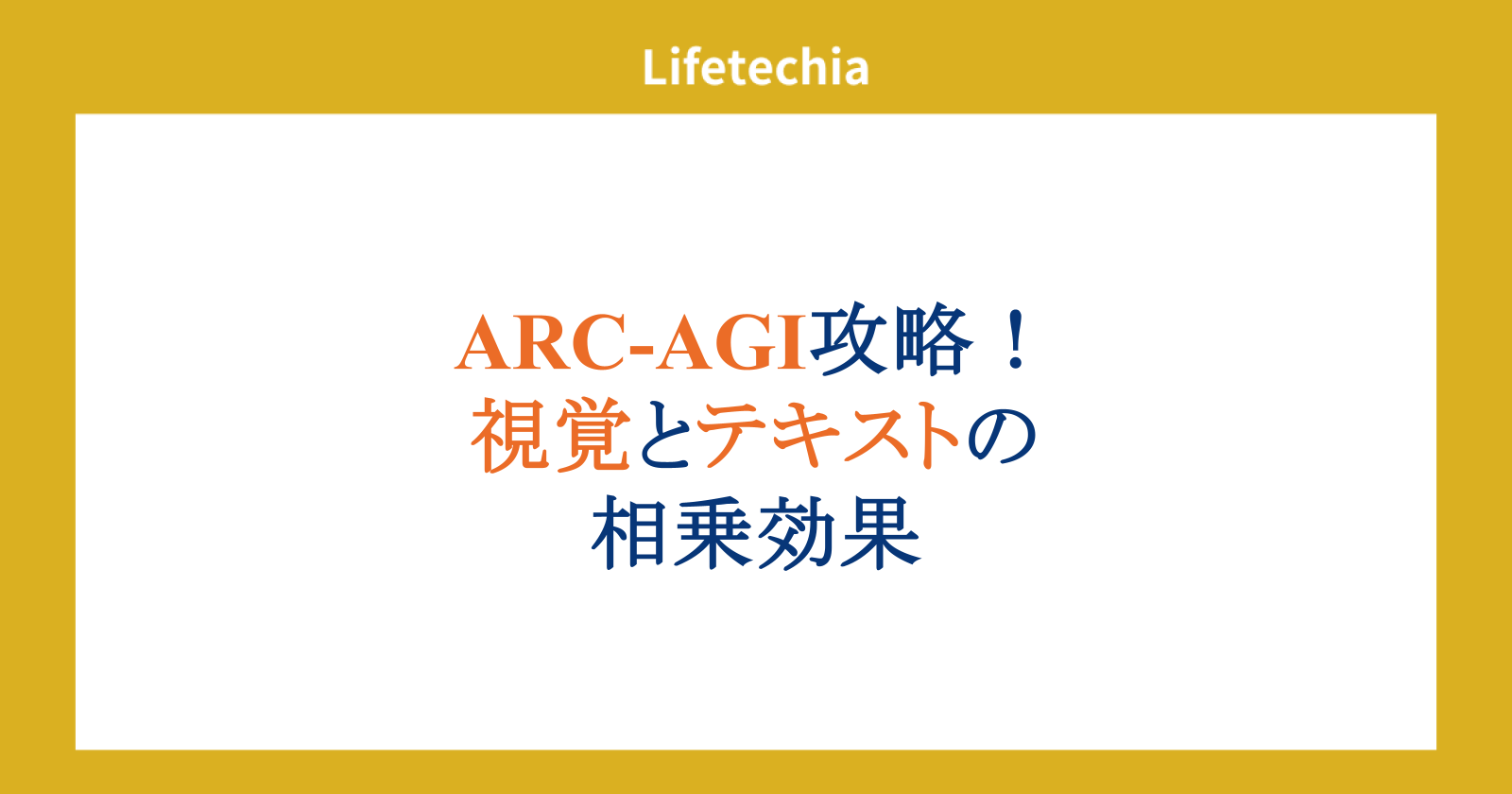 Lifetechia

ARC-AGI攻略！
視覚とテキストの
相乗効果